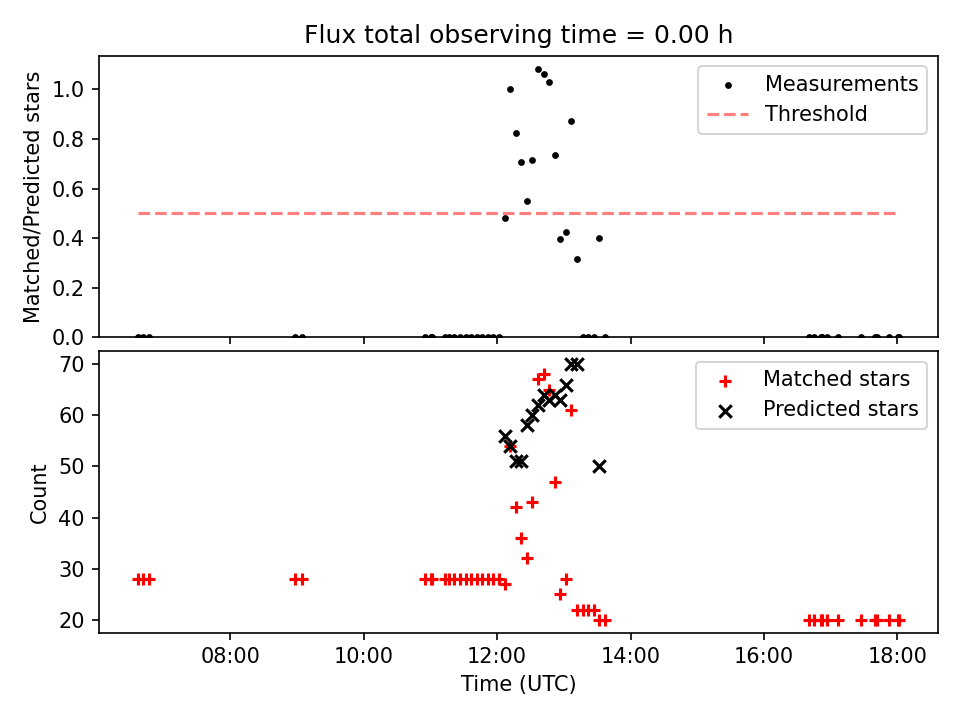 Flux total observing time = 0.00 h

Matched/Predicted stars

1.0
0.8
0.6
0.4
0.2
0.0

Measurements
Threshold

Count

70
60
50
40
30
20

Matched stars
Predicted stars

08:00 10:00 12:00 14:00 16:00 18:00

Time (UTC)